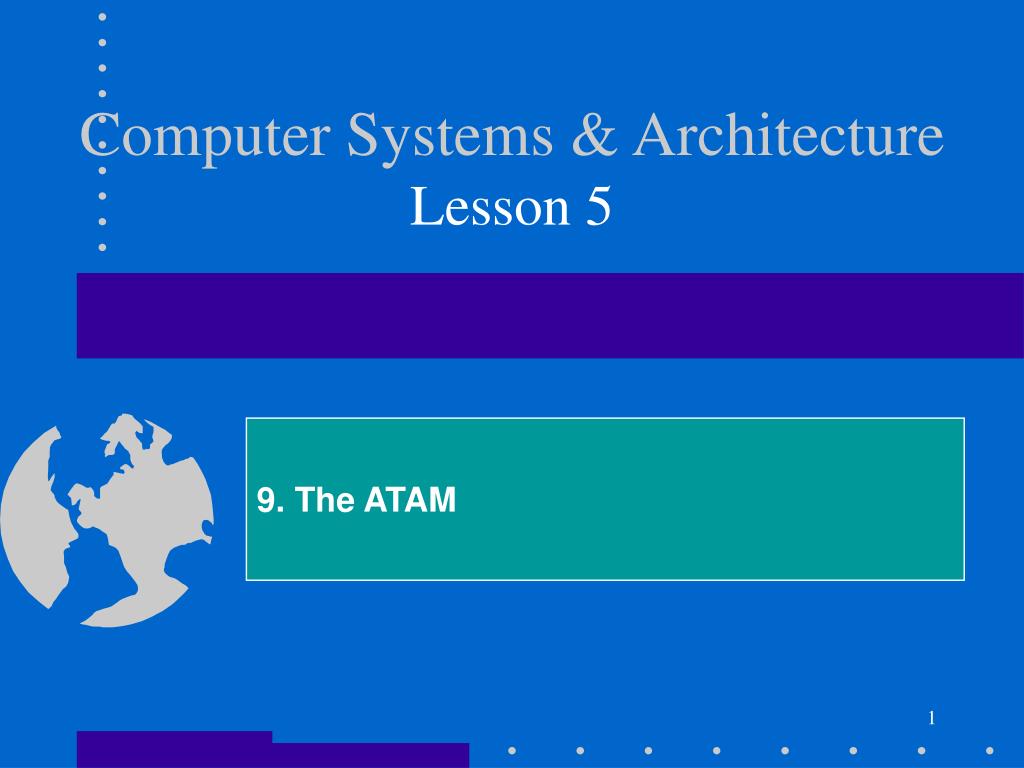 Computer Systems & Architecture
Lesson 5

9. The ATAM

1